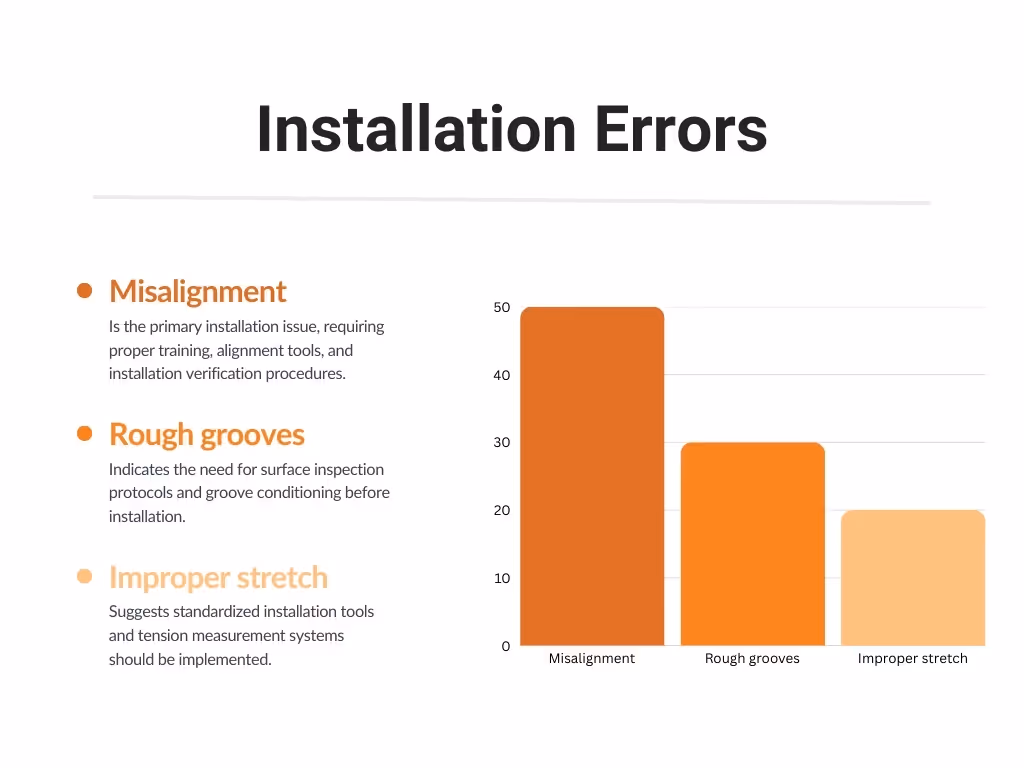 Installation Errors

Misalignment
Is the primary installation issue, requiring proper training, alignment tools, and installation verification procedures.

Rough grooves
Indicates the need for surface inspection protocols and groove conditioning before installation.

Improper stretch
Suggests standardized installation tools and tension measurement systems should be implemented.

50
40
30
20
10
0
Misalignment
Rough grooves
Improper stretch